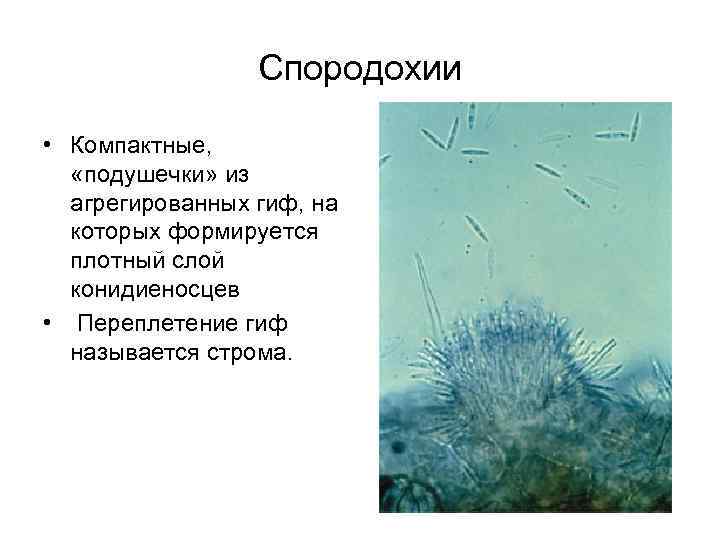 Спородохии

• Компактные, «подушечки» из агрегированных гиф, на которых формируется плотный слой конидиеносцев

• Переплетение гиф называется строма.